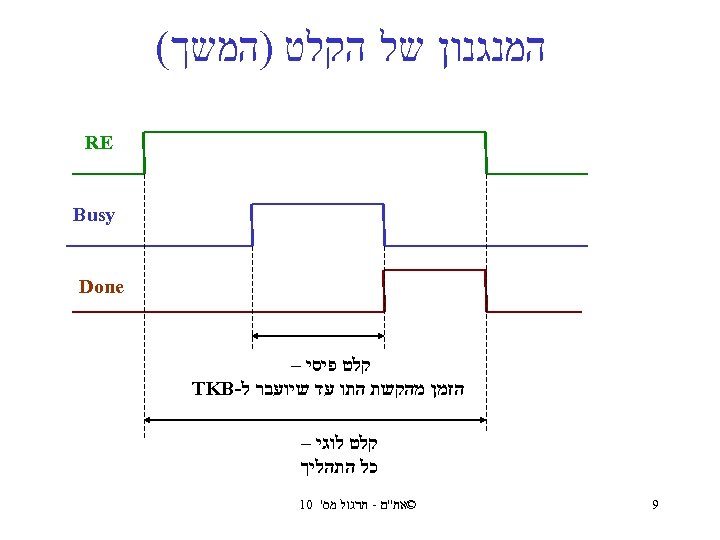 המנגנון של הקלט (המשך)

RE

Busy

Done

קלט פיסי –
הזמן מהקשת התו עד שיועבר ל-TKB

קלט לוגי –
כל התהליך

©את"ם - תרגול מס' 10

9